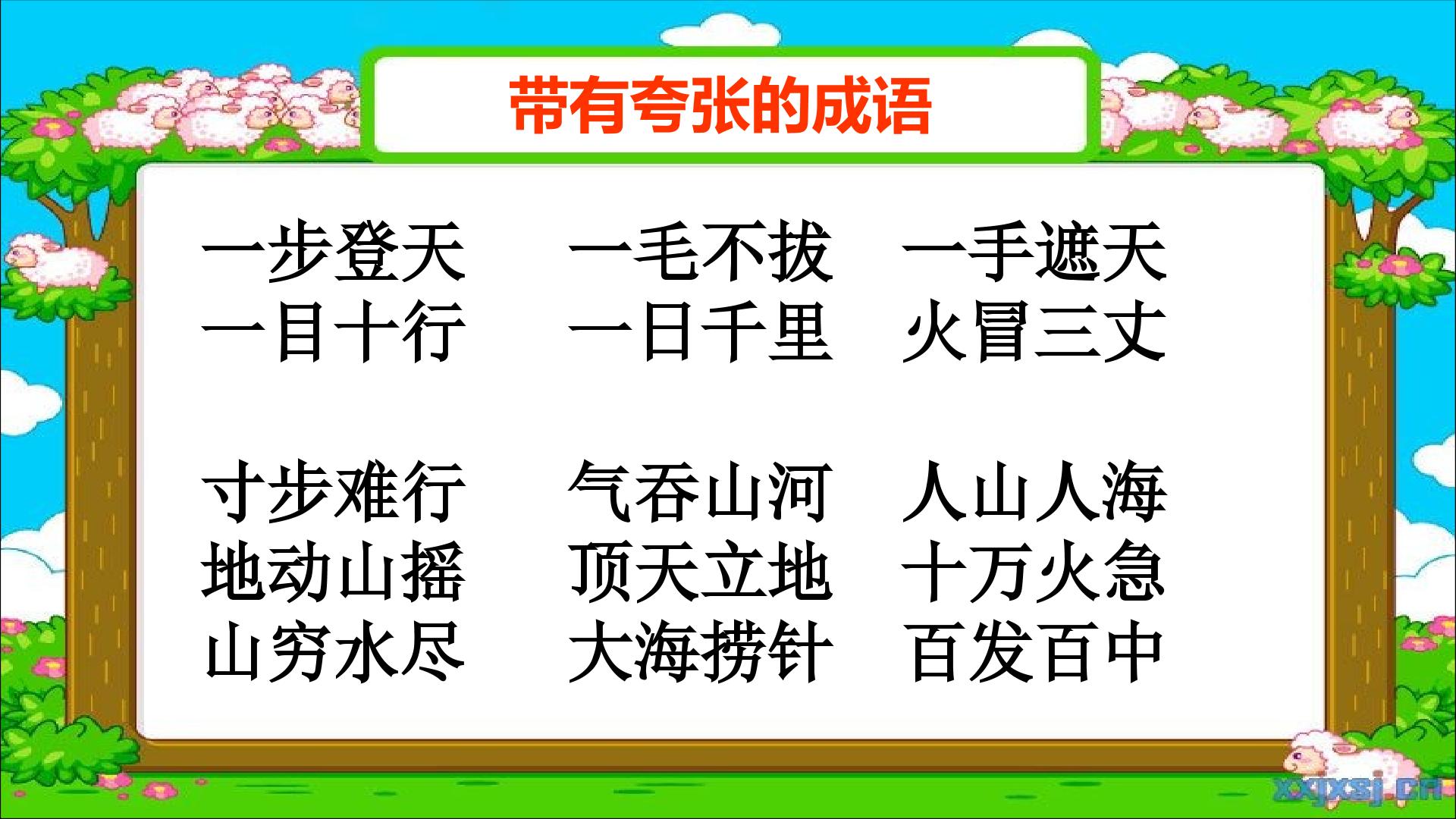 带有夸张的成语

一步登天　一毛不拔　一手遮天
一目十行　一日千里　火冒三丈

寸步难行　气吞山河　人山人海
地动山摇　顶天立地　十万火急
山穷水尽　大海捞针　百发百中

xxjxsj.cn